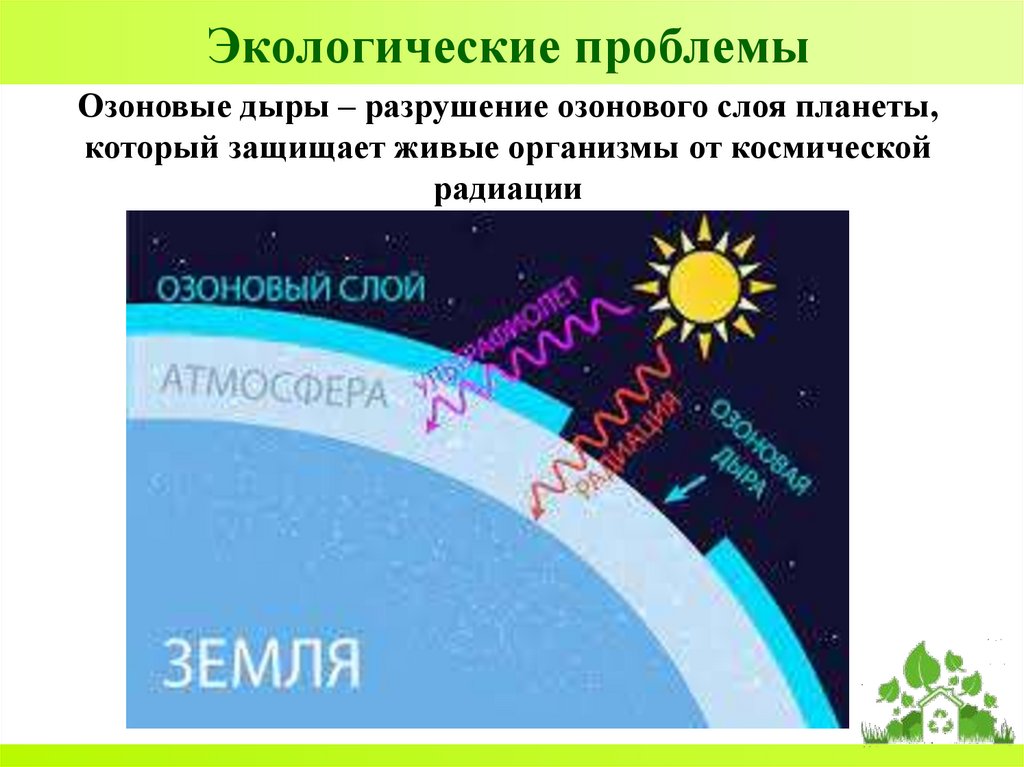 Экологические проблемы

Озоновые дыры – разрушение озонового слоя планеты, который защищает живые организмы от космической радиации

ОЗОНОВЫЙ СЛОЙ

АТМОСФЕРА

УЛЬТРАФИОЛЕТ

РАДИАЦИЯ

ОЗОНОВАЯ ДЫРА

ЗЕМЛЯ